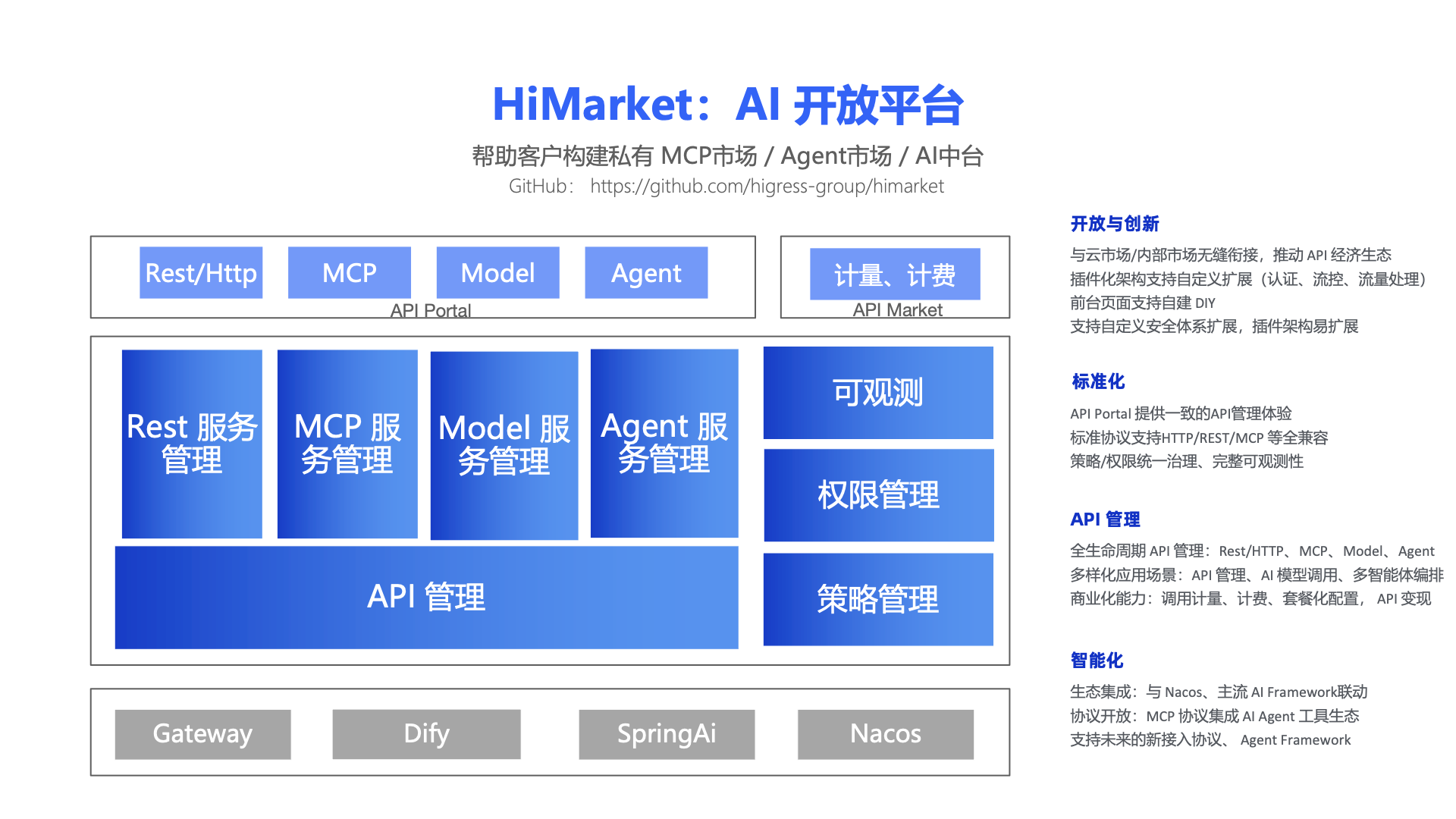 HiMarket：AI 开放平台

帮助客户构建私有 MCP市场 / Agent市场 / AI中台

GitHub： https://github.com/higress-group/himarket

Rest/Http MCP Model Agent

API Portal

计量、计费

API Market

Rest 服务管理

MCP 服务管理

Model 服务管理

Agent 服务管理

API 管理

可观测

权限管理

策略管理

Gateway Dify SpringAi Nacos

开放与创新

与云市场/内部市场无缝衔接，推动 API 经济生态
插件化架构支持自定义扩展（认证、流控、流量处理）
前台页面支持自建 DIY
支持自定义安全体系扩展，插件架构易扩展

标准化

API Portal 提供一致的API管理体验
标准协议支持HTTP/REST/MCP 等全兼容
策略/权限统一治理、完整可观测性

API 管理

全生命周期 API 管理：Rest/HTTP、MCP、Model、Agent
多样化应用场景：API 管理、AI 模型调用、多智能体编排
商业化能力：调用计量、计费、套餐化配置， API 变现

智能化

生态集成：与 Nacos、主流 AI Framework联动
协议开放：MCP 协议集成 AI Agent 工具生态
支持未来的新接入协议、 Agent Framework